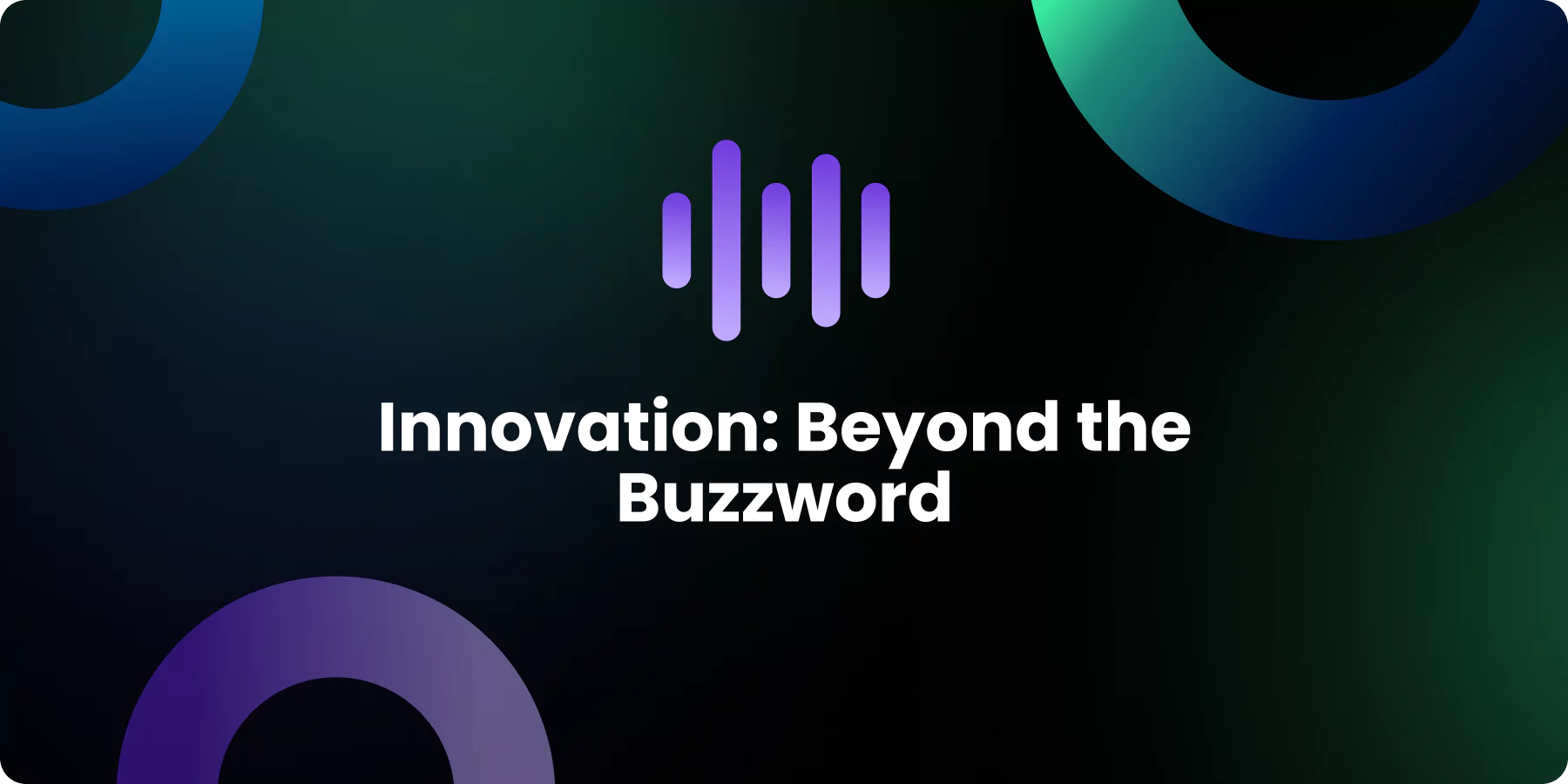 Innovation: Beyond the Buzzword